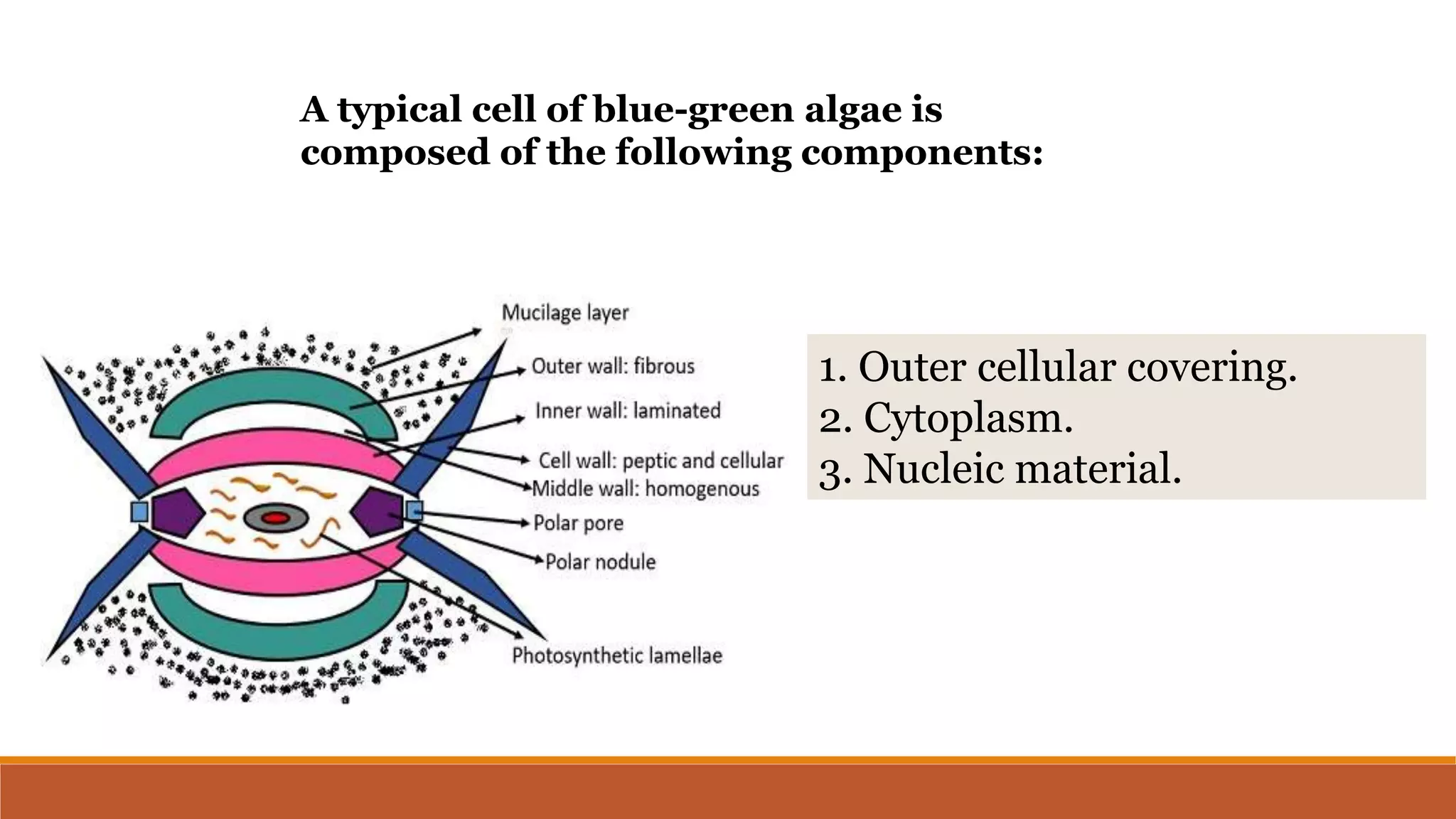 A typical cell of blue-green algae is composed of the following components:

Mucilage layer
Outer wall: fibrous
Inner wall: laminated
Cell wall: peptic and cellular
Middle wall: homogenous
Polar pore
Polar nodule
Photosynthetic lamellae

1. Outer cellular covering.
2. Cytoplasm.
3. Nucleic material.